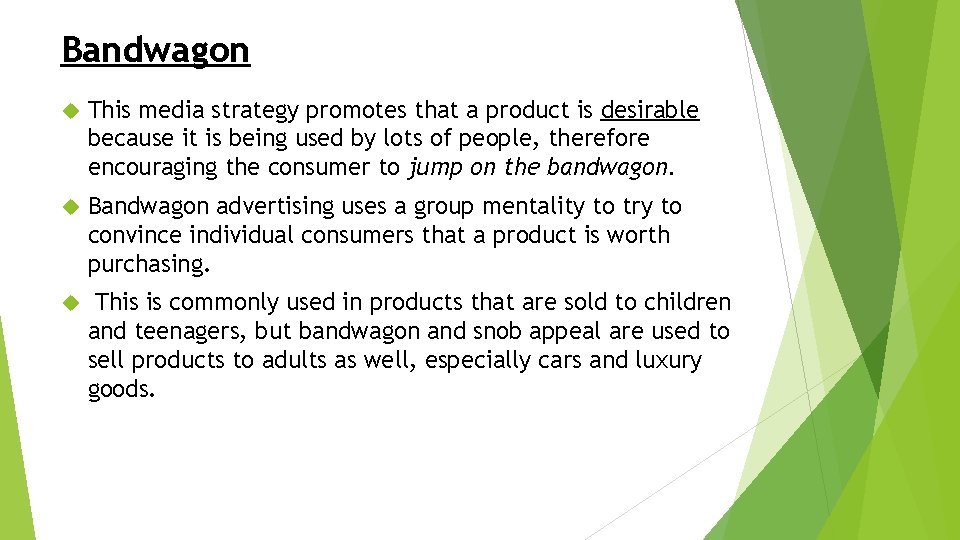 Bandwagon

This media strategy promotes that a product is desirable because it is being used by lots of people, therefore encouraging the consumer to jump on the bandwagon.

Bandwagon advertising uses a group mentality to try to convince individual consumers that a product is worth purchasing.

This is commonly used in products that are sold to children and teenagers, but bandwagon and snob appeal are used to sell products to adults as well, especially cars and luxury goods.